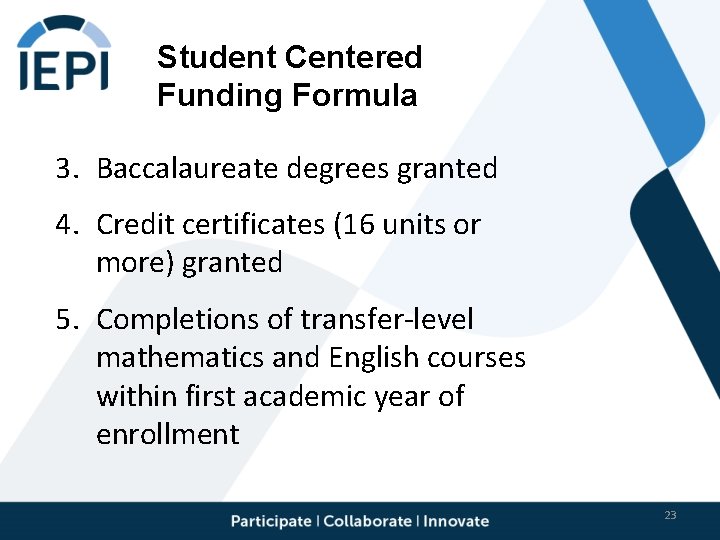 IEPI

Student Centered Funding Formula

3. Baccalaureate degrees granted

4. Credit certificates (16 units or more) granted

5. Completions of transfer-level mathematics and English courses within first academic year of enrollment

Participate | Collaborate | Innovate

23